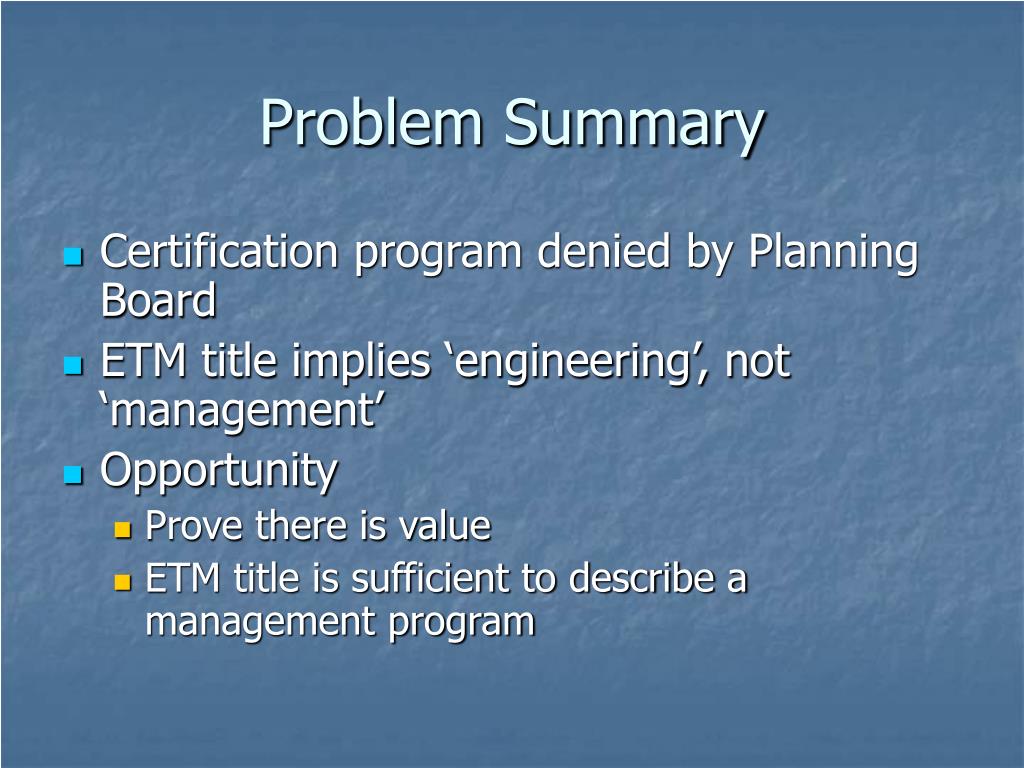 Problem Summary

- Certification program denied by Planning Board
- ETM title implies ‘engineering’, not ‘management’
- Opportunity
  - Prove there is value
  - ETM title is sufficient to describe a management program